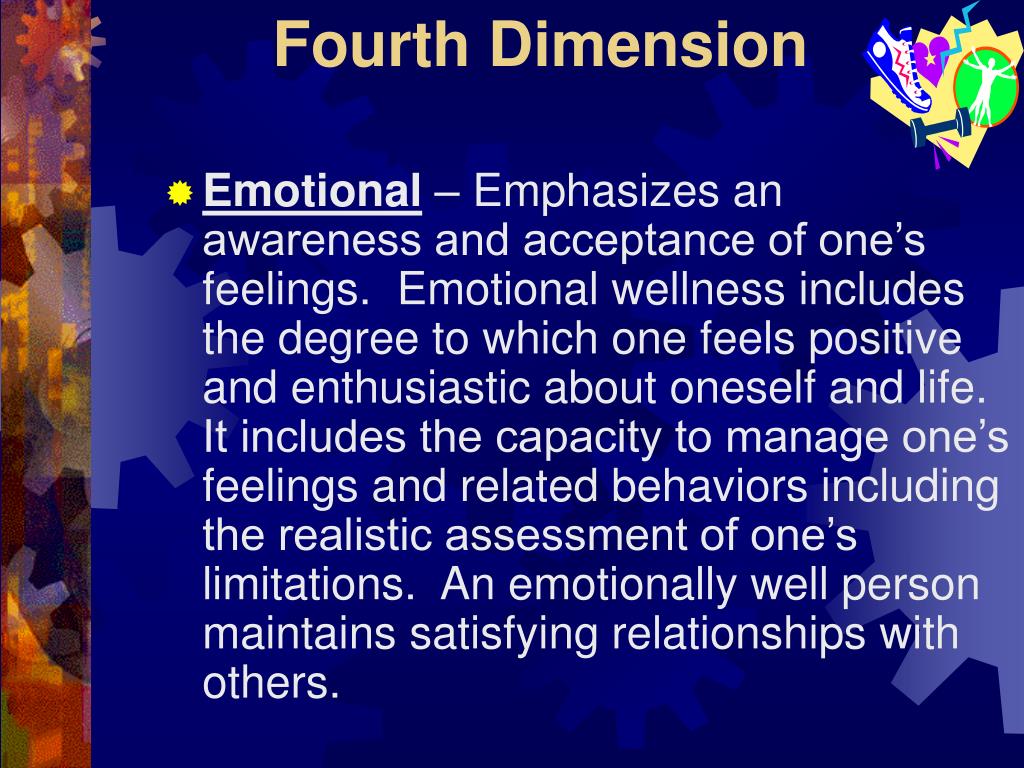 Fourth Dimension

Emotional – Emphasizes an awareness and acceptance of one’s feelings. Emotional wellness includes the degree to which one feels positive and enthusiastic about oneself and life. It includes the capacity to manage one’s feelings and related behaviors including the realistic assessment of one’s limitations. An emotionally well person maintains satisfying relationships with others.